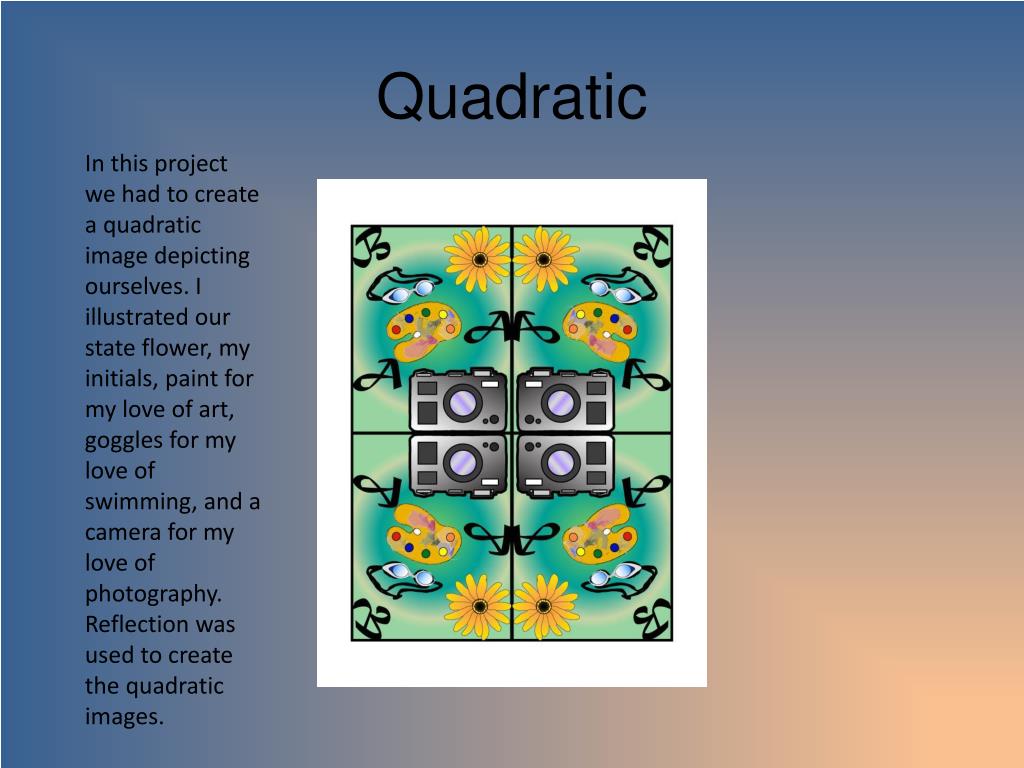 Quadratic

In this project we had to create a quadratic image depicting ourselves. I illustrated our state flower, my initials, paint for my love of art, goggles for my love of swimming, and a camera for my love of photography. Reflection was used to create the quadratic images.